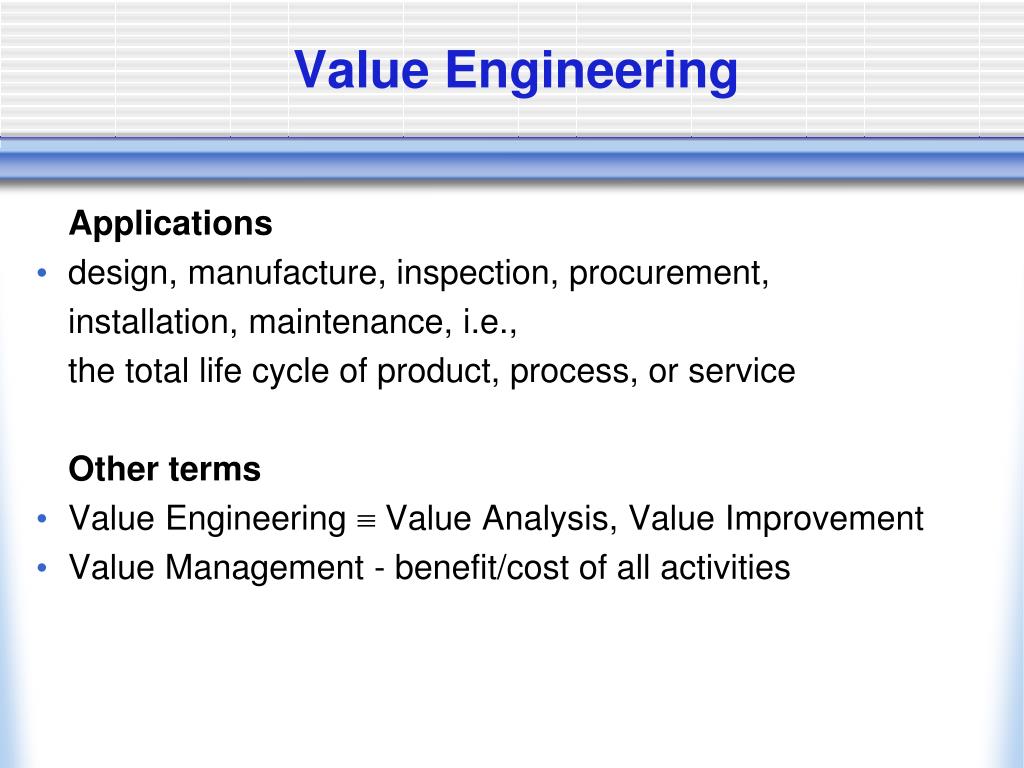 Value Engineering

Applications

• design, manufacture, inspection, procurement, installation, maintenance, i.e.,
the total life cycle of product, process, or service

Other terms

• Value Engineering $\equiv$ Value Analysis, Value Improvement
• Value Management - benefit/cost of all activities